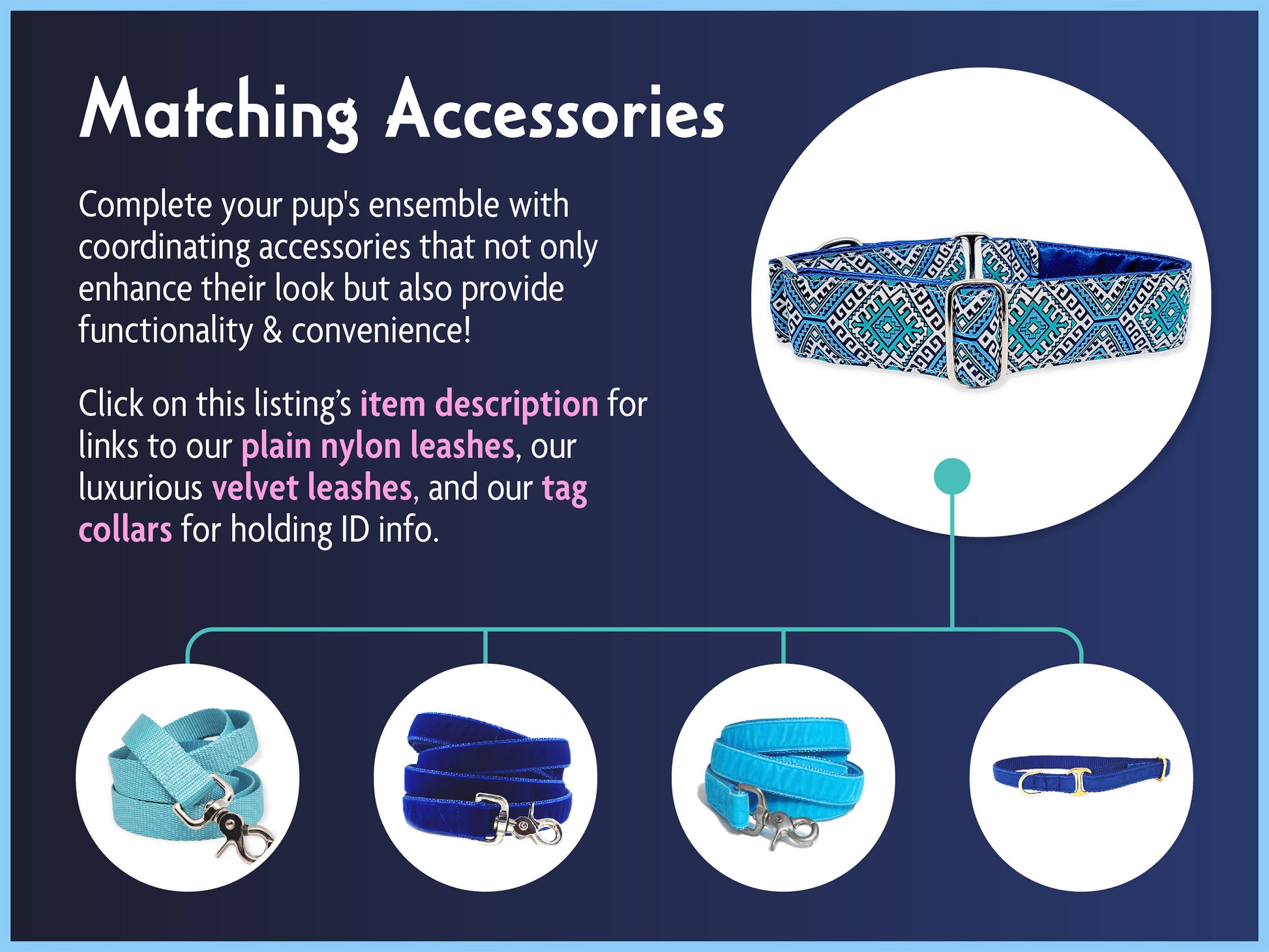 Matching Accessories

Complete your pup's ensemble with coordinating accessories that not only enhance their look but also provide functionality & convenience!

Click on this listing's item description for links to our plain nylon leashes, our luxurious velvet leashes, and our tag collars for holding ID info.